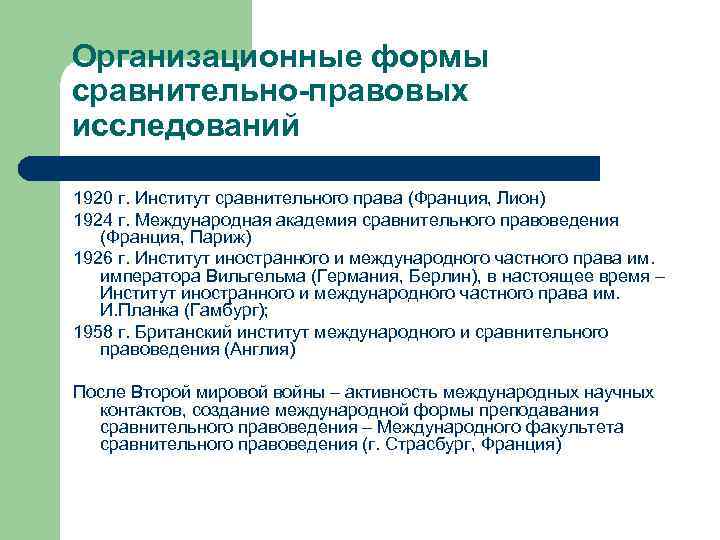 Организационные формы сравнительно-правовых исследований

1920 г. Институт сравнительного права (Франция, Лион)

1924 г. Международная академия сравнительного правоведения (Франция, Париж)

1926 г. Институт иностранного и международного частного права им. императора Вильгельма (Германия, Берлин), в настоящее время – Институт иностранного и международного частного права им. И.Планка (Гамбург);

1958 г. Британский институт международного и сравнительного правоведения (Англия)

После Второй мировой войны – активность международных научных контактов, создание международной формы преподавания сравнительного правоведения – Международного факультета сравнительного правоведения (г. Страсбург, Франция)